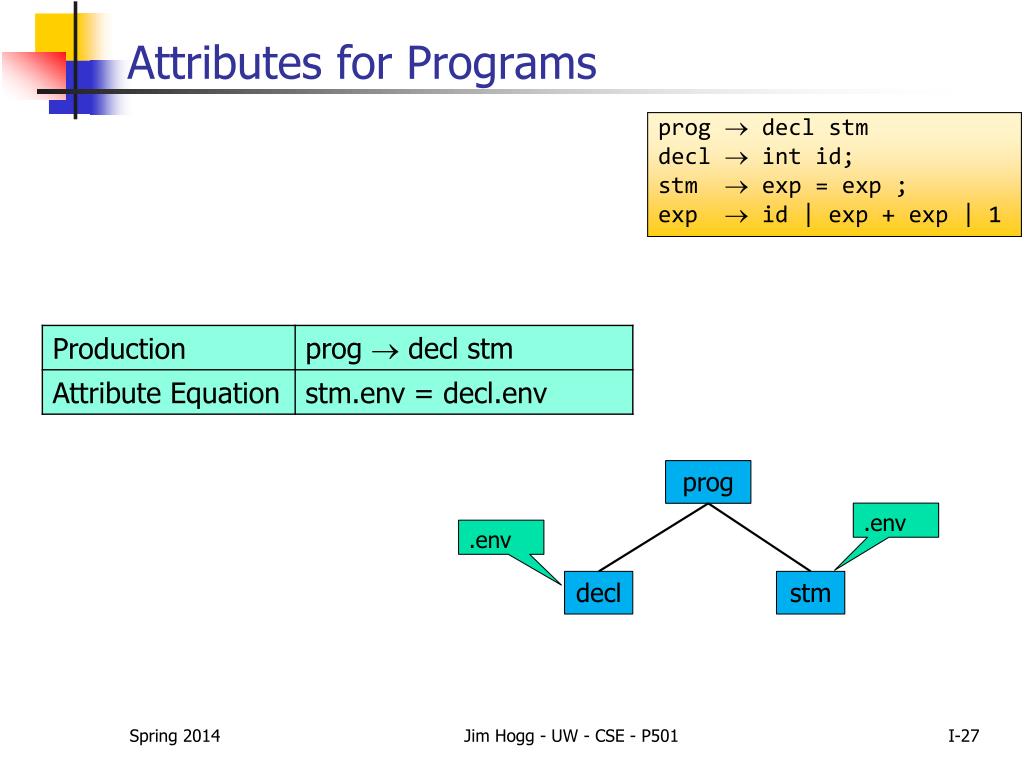 Attributes for Programs

prog $\rightarrow$ decl stm
decl $\rightarrow$ int id;
stm $\rightarrow$ exp = exp ;
exp $\rightarrow$ id | exp + exp | 1

| Production | prog $\rightarrow$ decl stm |
|---|---|
| Attribute Equation | stm.env = decl.env |

prog

.env

.env

decl

stm

Spring 2014

Jim Hogg - UW - CSE - P501

I-27